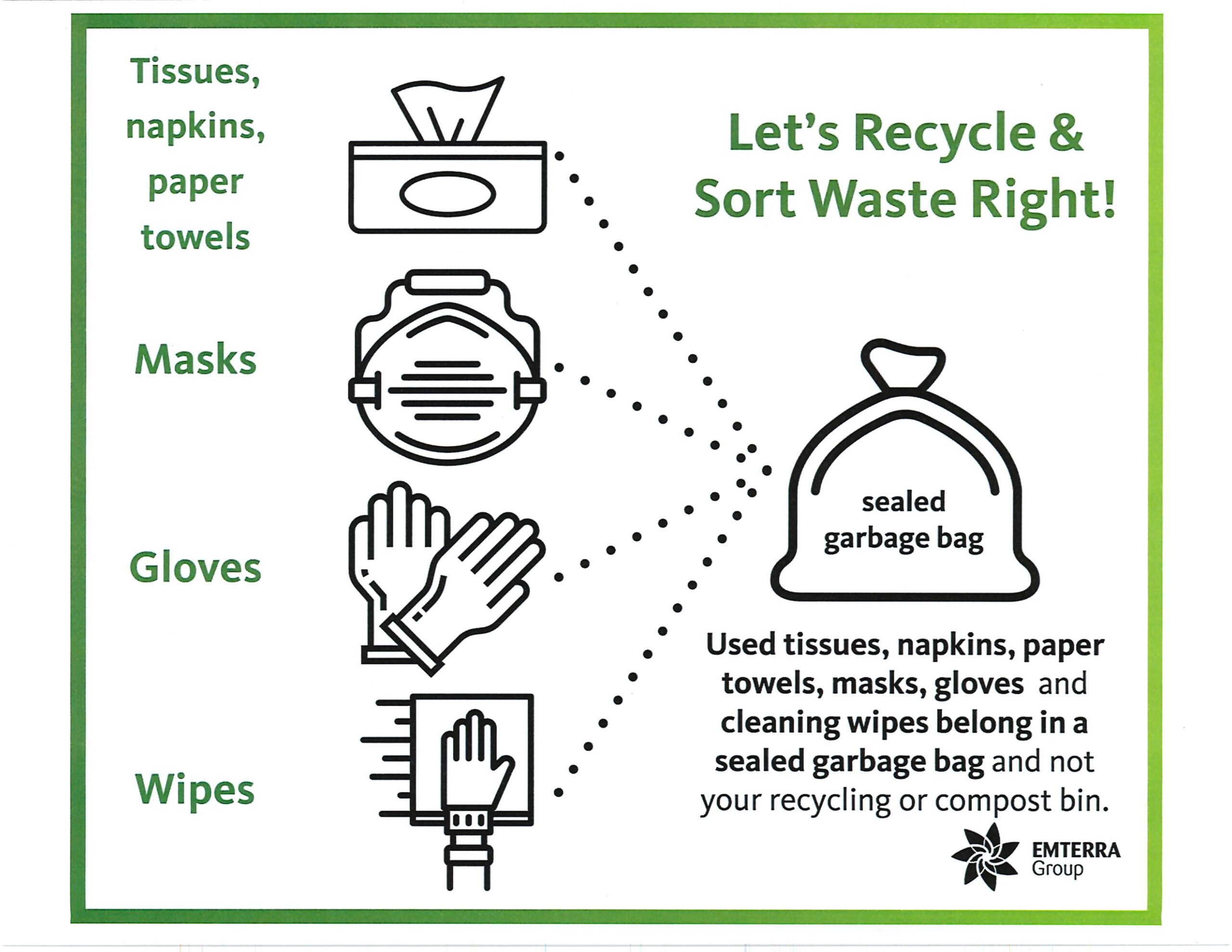 Tissues, napkins, paper towels

Masks

Gloves

Wipes

Let's Recycle & Sort Waste Right!

sealed garbage bag

Used tissues, napkins, paper towels, masks, gloves and cleaning wipes belong in a sealed garbage bag and not your recycling or compost bin.

EMTERRA Group